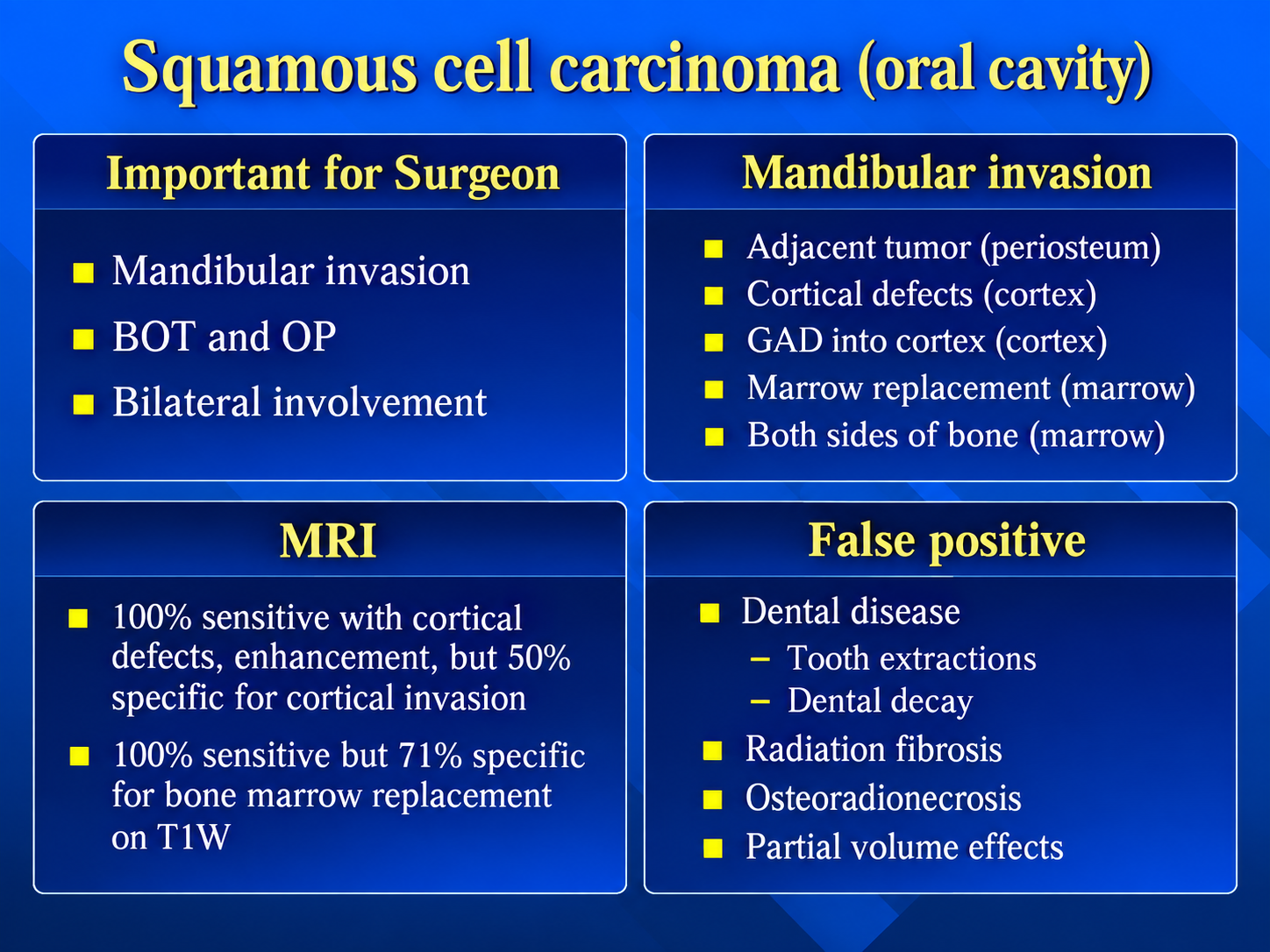 Squamous cell carcinoma (oral cavity)

Important for Surgeon

• Mandibular invasion
• BOT and OP
• Bilateral involvement

Mandibular invasion

• Adjacent tumor (periosteum)
• Cortical defects (cortex)
• GAD into cortex (cortex)
• Marrow replacement (marrow)
• Both sides of bone (marrow)

MRI

• 100% sensitive with cortical defects, enhancement, but 50% specific for cortical invasion
• 100% sensitive but 71% specific for bone marrow replacement on T1W

False positive

• Dental disease
- Tooth extractions
- Dental decay
• Radiation fibrosis
• Osteoradionecrosis
• Partial volume effects